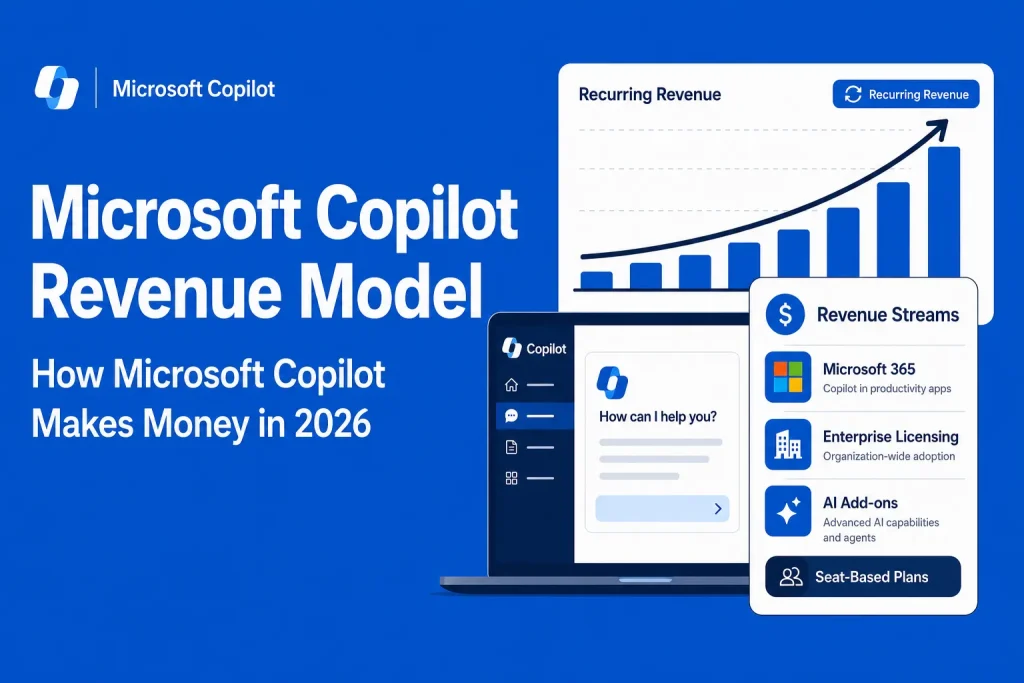 Microsoft Copilot

Microsoft Copilot Revenue Model

How Microsoft Copilot Makes Money in 2026

Recurring Revenue

Recurring Revenue

Copilot

How can I help you?

Revenue Streams

Microsoft 365
Copilot in productivity apps

Enterprise Licensing
Organization-wide adoption

AI Add-ons
Advanced AI capabilities and agents

Seat-Based Plans